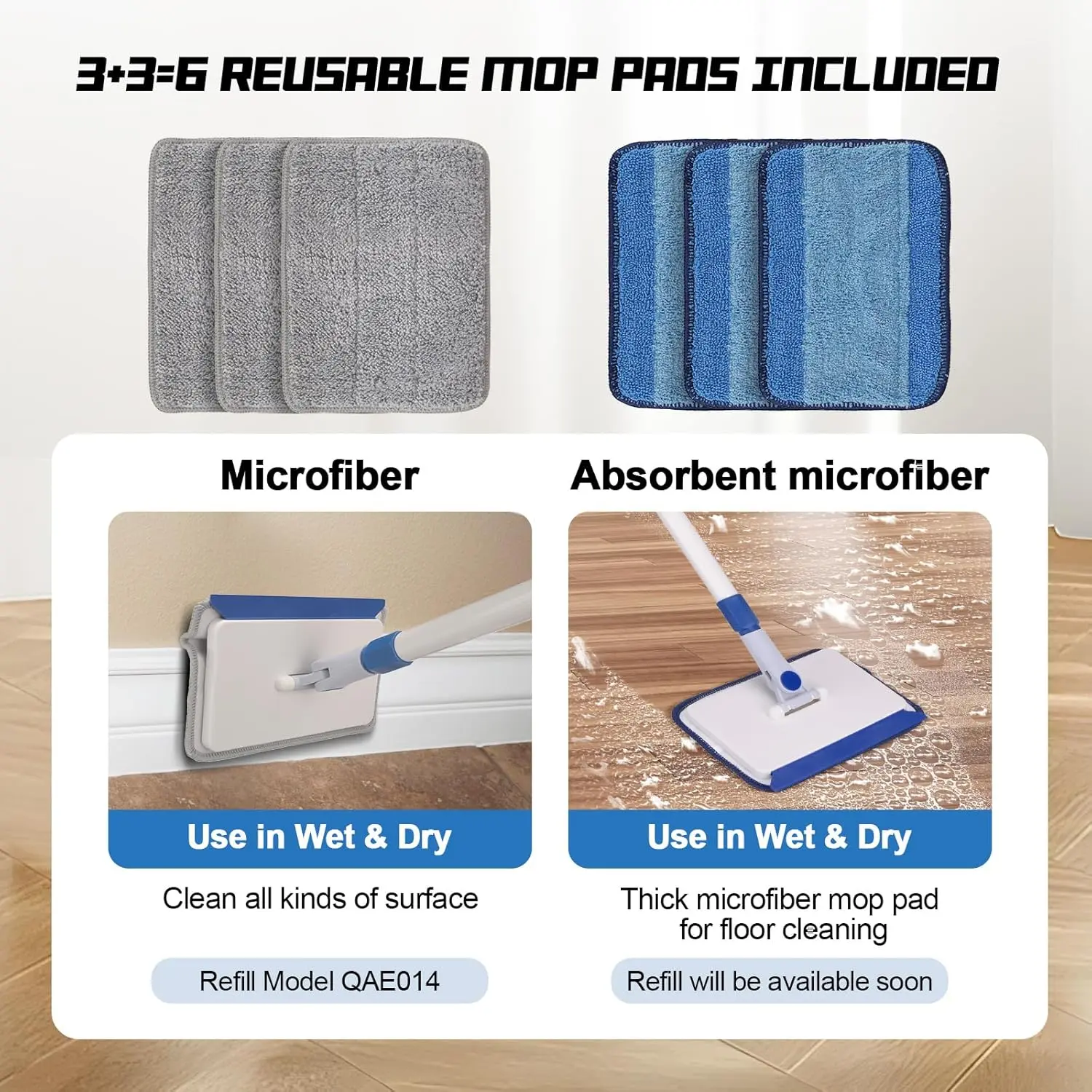 3+3=6 REUSABLE MOP PADS INCLUDED

Microfiber

Use in Wet & Dry

Clean all kinds of surface

Refill Model QAE014

Absorbent microfiber

Use in Wet & Dry

Thick microfiber mop pad for floor cleaning

Refill will be available soon